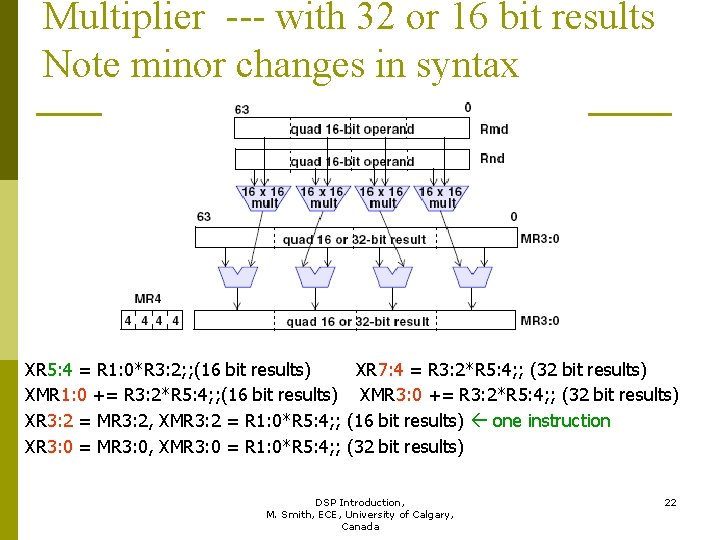 Multiplier --- with 32 or 16 bit results
Note minor changes in syntax

63 0
quad 16-bit operand Rmd
quad 16-bit operand Rnd
16 x 16 mult 16 x 16 mult 16 x 16 mult 16 x 16 mult
63 0
quad 16 or 32-bit result MR3:0
MR4
4 4 4 4 quad 16 or 32-bit result MR3:0

XR5:4 = R1:0*R3:2;;(16 bit results) XR7:4 = R3:2*R5:4;; (32 bit results)
XMR1:0 += R3:2*R5:4;;(16 bit results) XMR3:0 += R3:2*R5:4;; (32 bit results)
XR3:2 = MR3:2, XMR3:2 = R1:0*R5:4;; (16 bit results) ← one instruction
XR3:0 = MR3:0, XMR3:0 = R1:0*R5:4;; (32 bit results)

DSP Introduction, M. Smith, ECE, University of Calgary, Canada

22